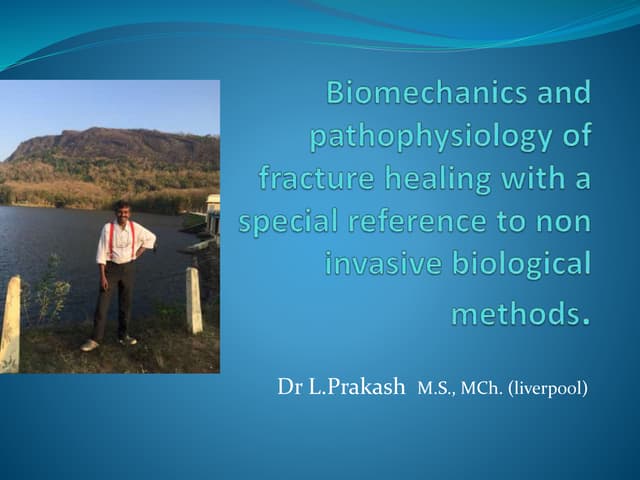 Biomechanics and pathophysiology of fracture healing with a special reference to non invasive biological methods.

Dr L.Prakash M.S., MCh. (liverpool)